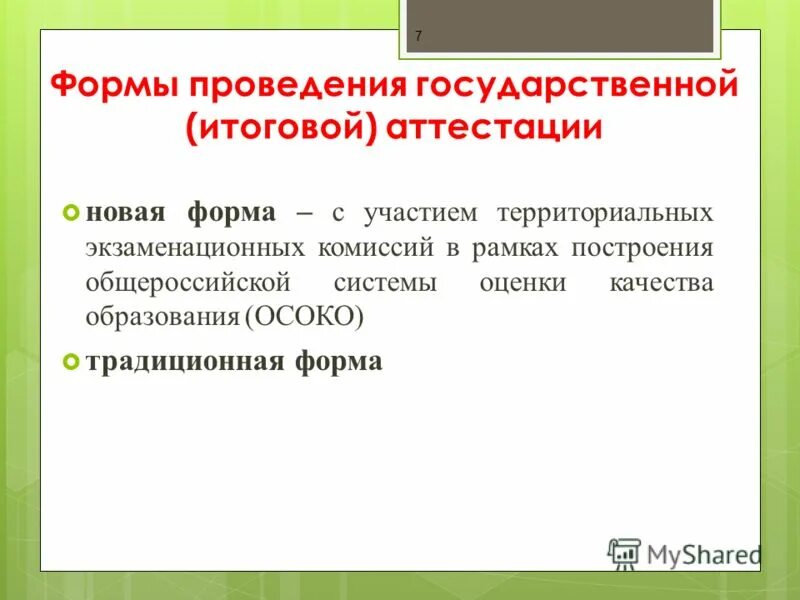 7

Формы проведения государственной (итоговой) аттестации

новая форма – с участием территориальных экзаменационных комиссий в рамках построения общероссийской системы оценки качества образования (ОСОКО)

традиционная форма

MyShared